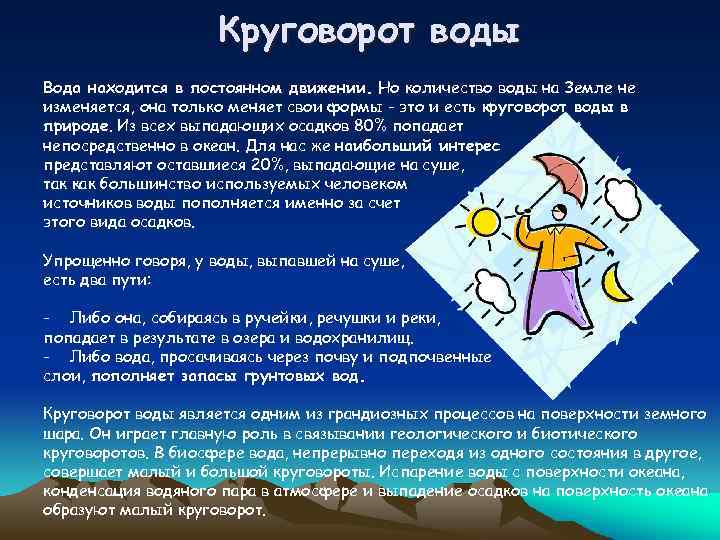 Круговорот воды

Вода находится в постоянном движении. Но количество воды на Земле не изменяется, она только меняет свои формы - это и есть круговорот воды в природе. Из всех выпадающих осадков 80% попадает непосредственно в океан. Для нас же наибольший интерес представляют оставшиеся 20%, выпадающие на суше, так как большинство используемых человеком источников воды пополняется именно за счет этого вида осадков.

Упрощенно говоря, у воды, выпавшей на суше, есть два пути:

- Либо она, собираясь в ручейки, речушки и реки, попадает в результате в озера и водохранилищ.
- Либо вода, просачиваясь через почву и подпочвенные слои, пополняет запасы грунтовых вод.

Круговорот воды является одним из грандиозных процессов на поверхности земного шара. Он играет главную роль в связывании геологического и биотического круговоротов. В биосфере вода, непрерывно переходя из одного состояния в другое, совершает малый и большой круговороты. Испарение воды с поверхности океана, конденсация водяного пара в атмосфере и выпадение осадков на поверхность океана образуют малый круговорот.